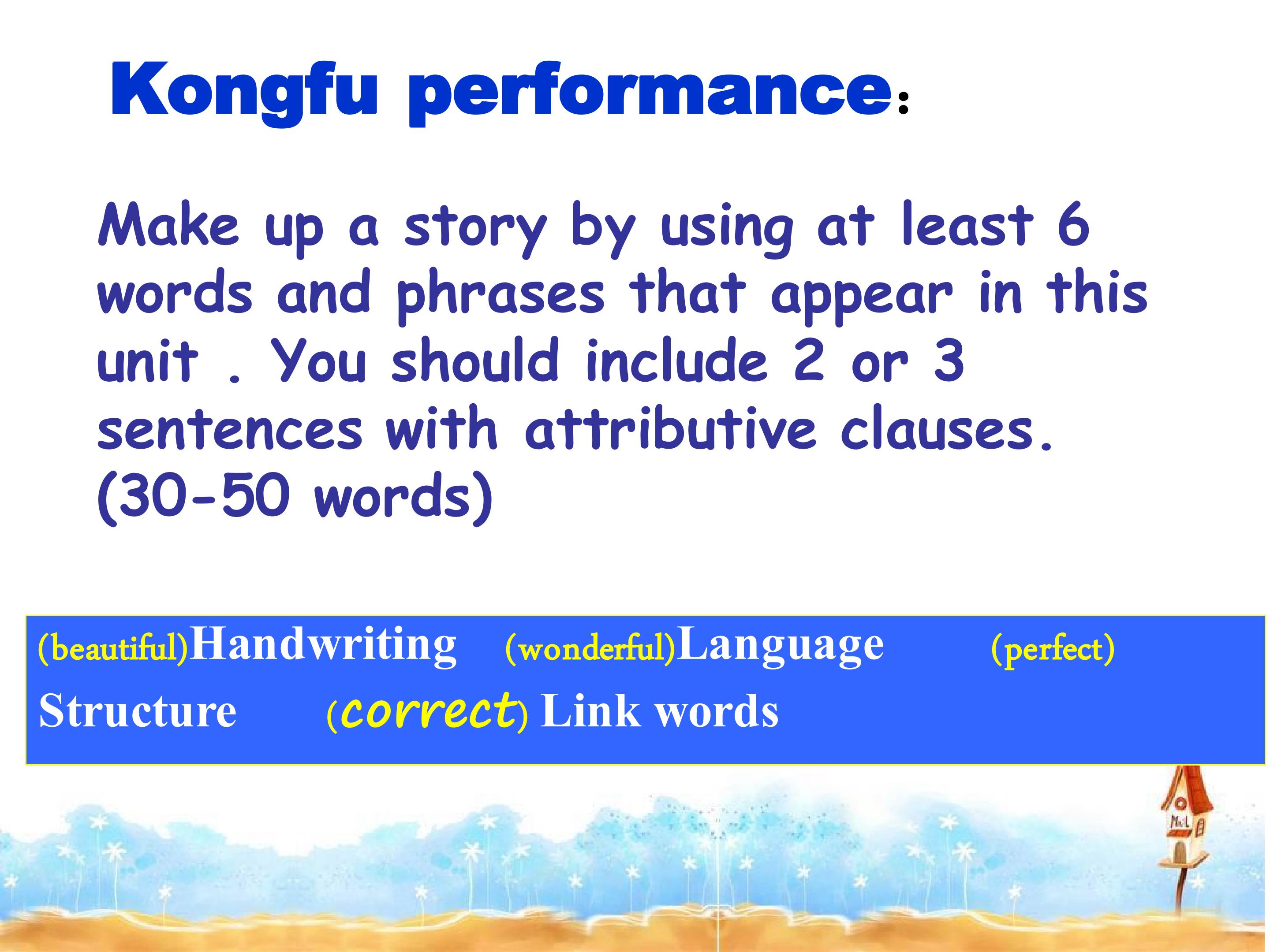 Kongfu performance:

Make up a story by using at least 6 words and phrases that appear in this unit . You should include 2 or 3 sentences with attributive clauses. (30-50 words)

(beautiful)Handwriting (wonderful)Language (perfect) Structure (correct) Link words

M&L